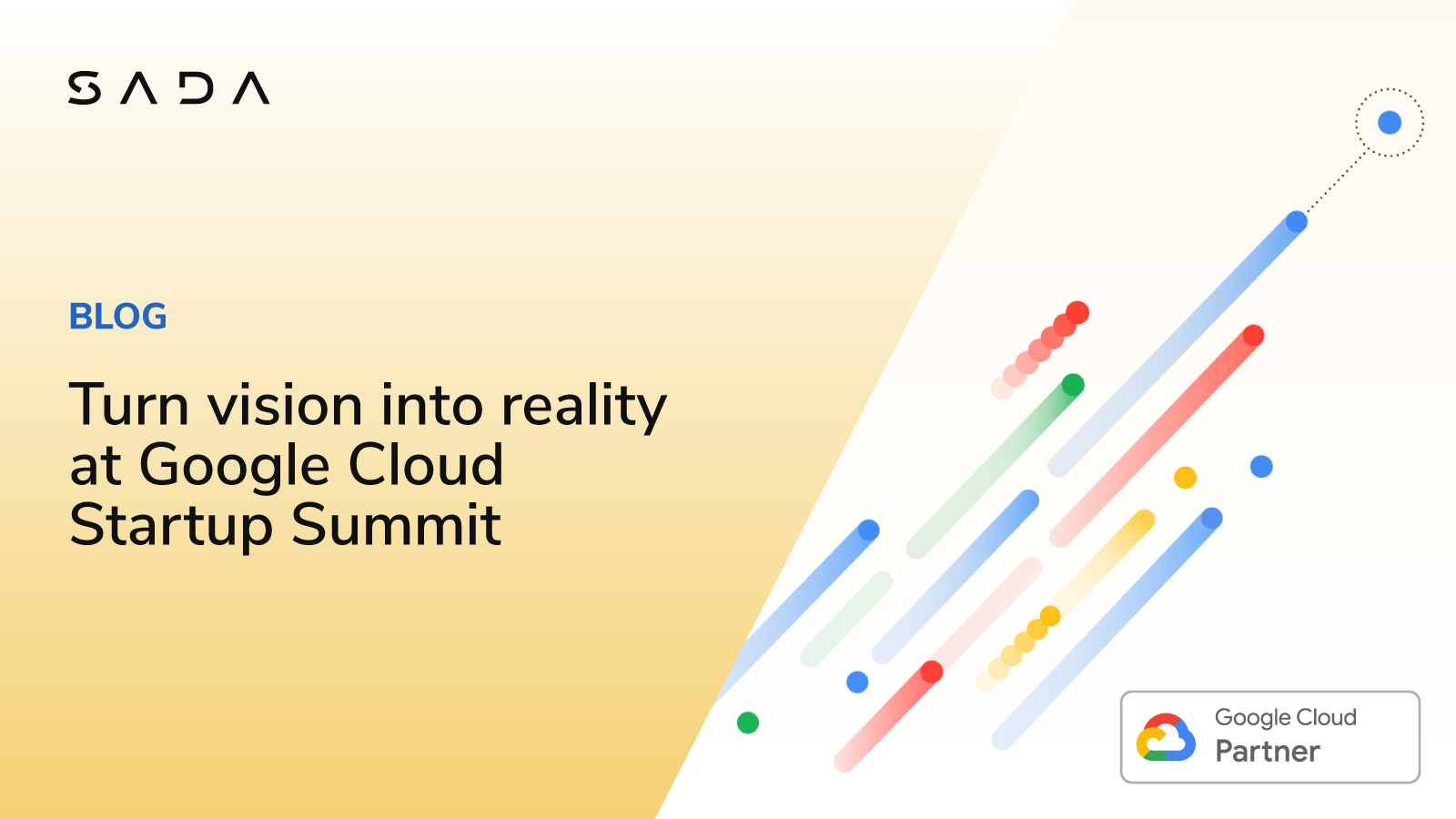 SADA

BLOG

Turn vision into reality at Google Cloud Startup Summit

Google Cloud
Partner